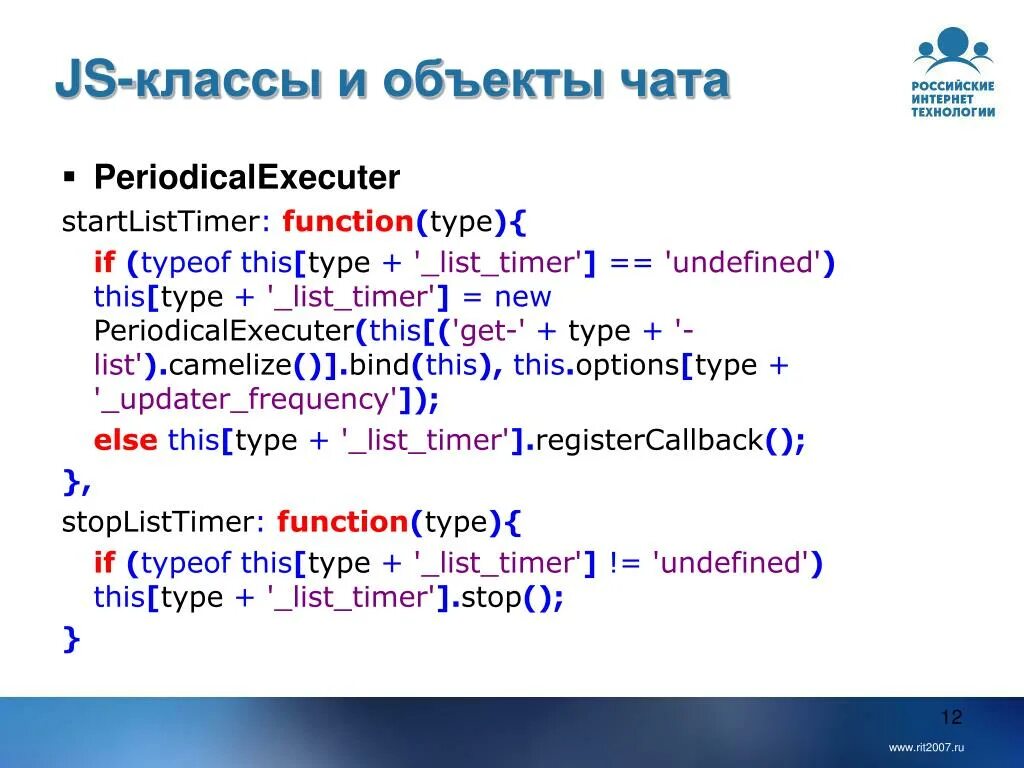 JS-классы и объекты чата

РОССИЙСКИЕ ИНТЕРНЕТ ТЕХНОЛОГИИ

▪ PeriodicalExecuter

startListTimer: function(type){

if (typeof this[type + '_list_timer'] == 'undefined') this[type + '_list_timer'] = new PeriodicalExecuter(this[('get-' + type + '-list').camelize()].bind(this), this.options[type + '_updater_frequency']);

else this[type + '_list_timer'].registerCallback();

},

stopListTimer: function(type){

if (typeof this[type + '_list_timer'] != 'undefined') this[type + '_list_timer'].stop();

}

12

www.rit2007.ru